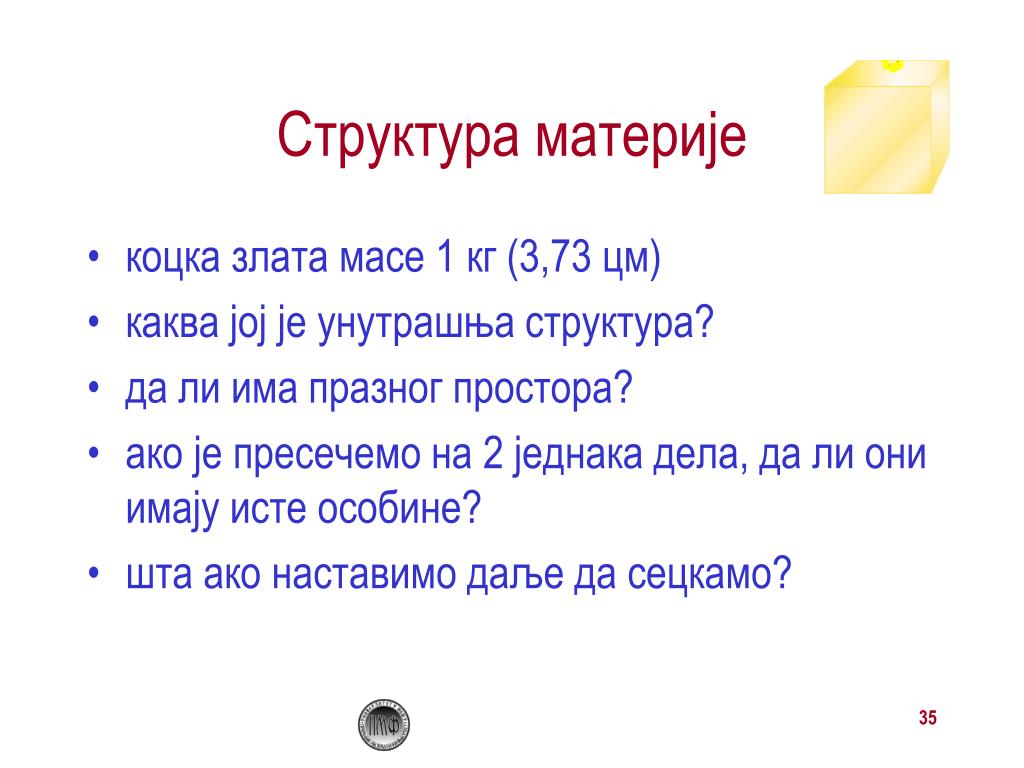 Структура материје

• коцка злата масе 1 кг (3,73 цм)
• каква јој је унутрашња структура?
• да ли има празног простора?
• ако је пресечемо на 2 једнака дела, да ли они имају исте особине?
• шта ако наставимо даље да сецкамо?

ПМФ

35